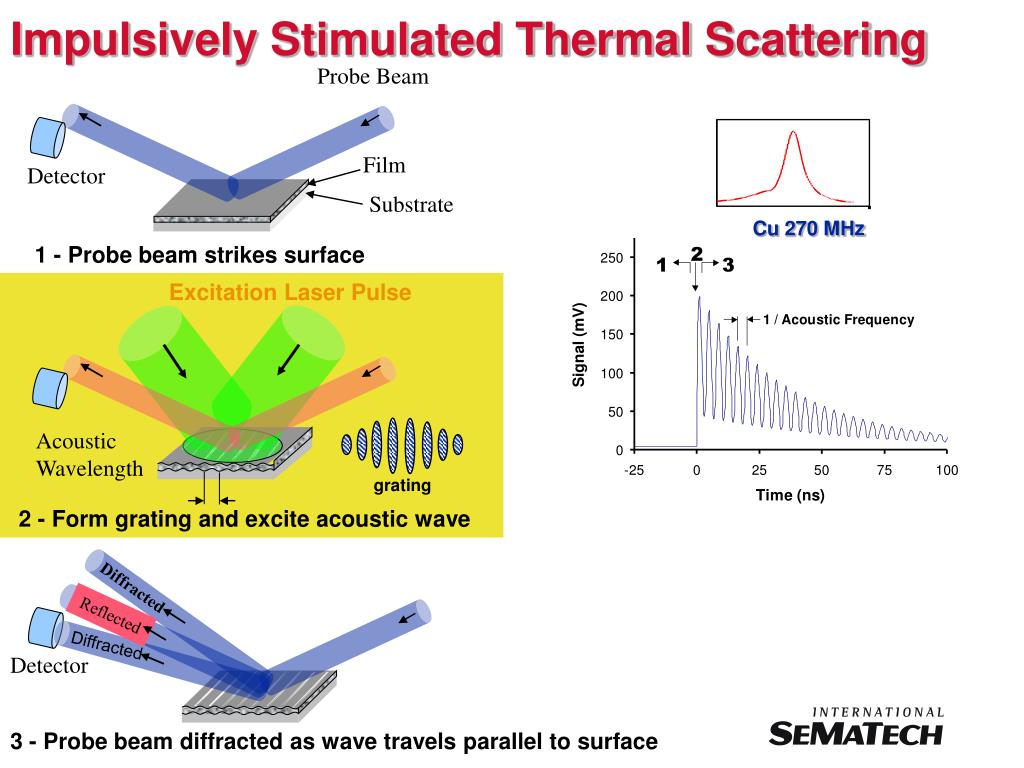 Impulsively Stimulated Thermal Scattering

Probe Beam

Detector

Film

Substrate

1 - Probe beam strikes surface

Excitation Laser Pulse

Acoustic Wavelength

grating

2 - Form grating and excite acoustic wave

Diffracted

Reflected

Diffracted

Detector

3 - Probe beam diffracted as wave travels parallel to surface

Cu 270 MHz

1 2 3

1 / Acoustic Frequency

Signal (mV)

250
200
150
100
50
0

-25 0 25 50 75 100

Time (ns)

INTERNATIONAL SEMATECH